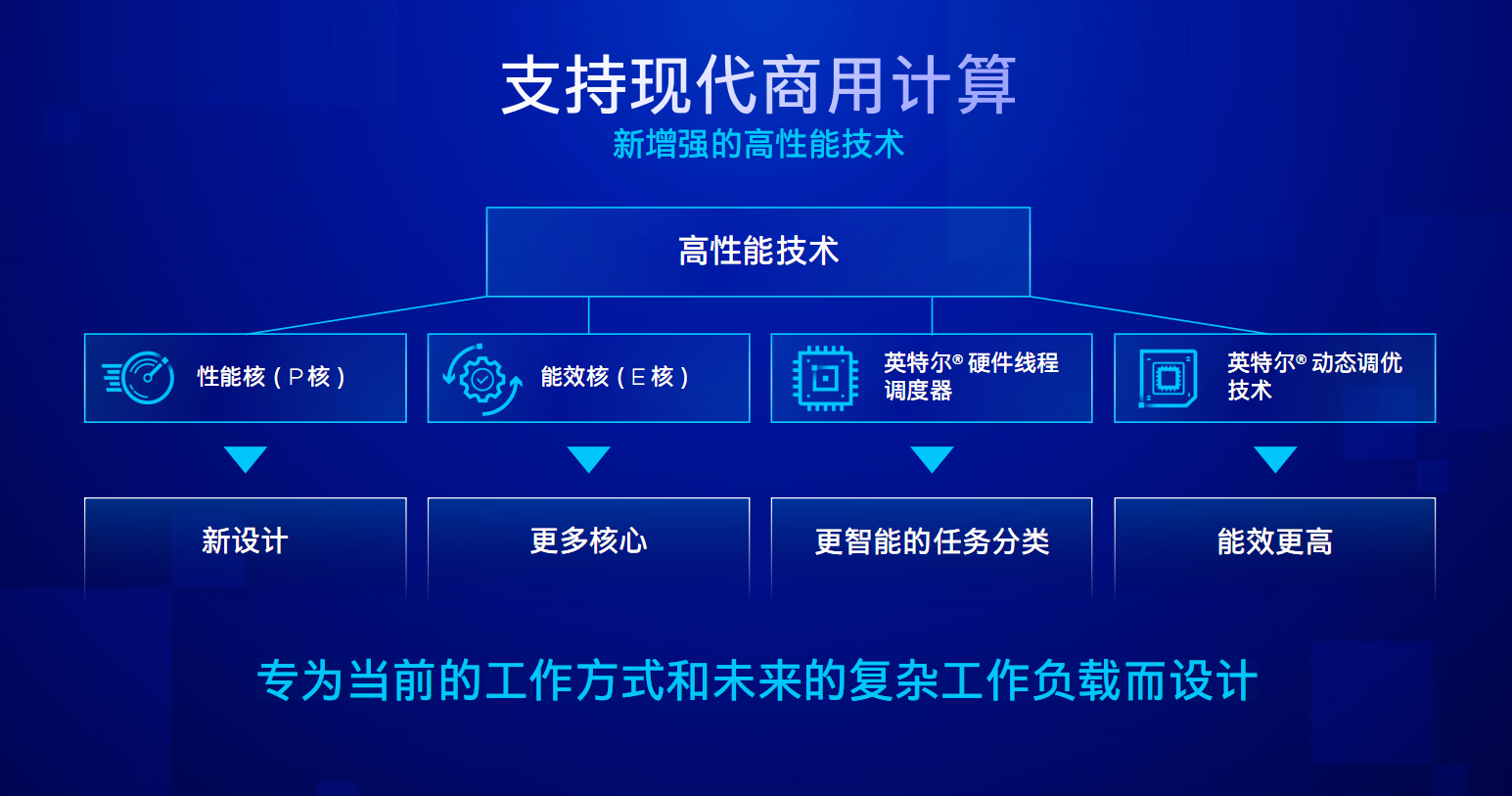 支持现代商用计算
新增强的高性能技术

高性能技术

性能核（P核）

能效核（E核）

英特尔® 硬件线程调度器

英特尔® 动态调优技术

新设计

更多核心

更智能的任务分类

能效更高

专为当前的工作方式和未来的复杂工作负载而设计